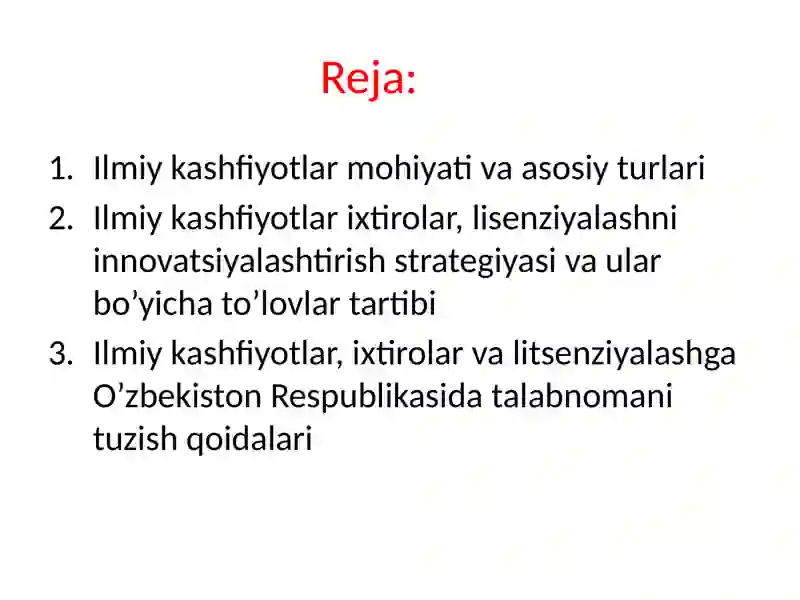 Reja:

1. Ilmiy kashfiyotlar mohiyati va asosiy turlari
2. Ilmiy kashfiyotlar ixtirolar, lisenziyalashni innovatsiyalashtirish strategiyasi va ular bo’yicha to’lovlar tartibi
3. Ilmiy kashfiyotlar, ixtirolar va litsenziyalashga O’zbekiston Respublikasida talabnomani tuzish qoidalari